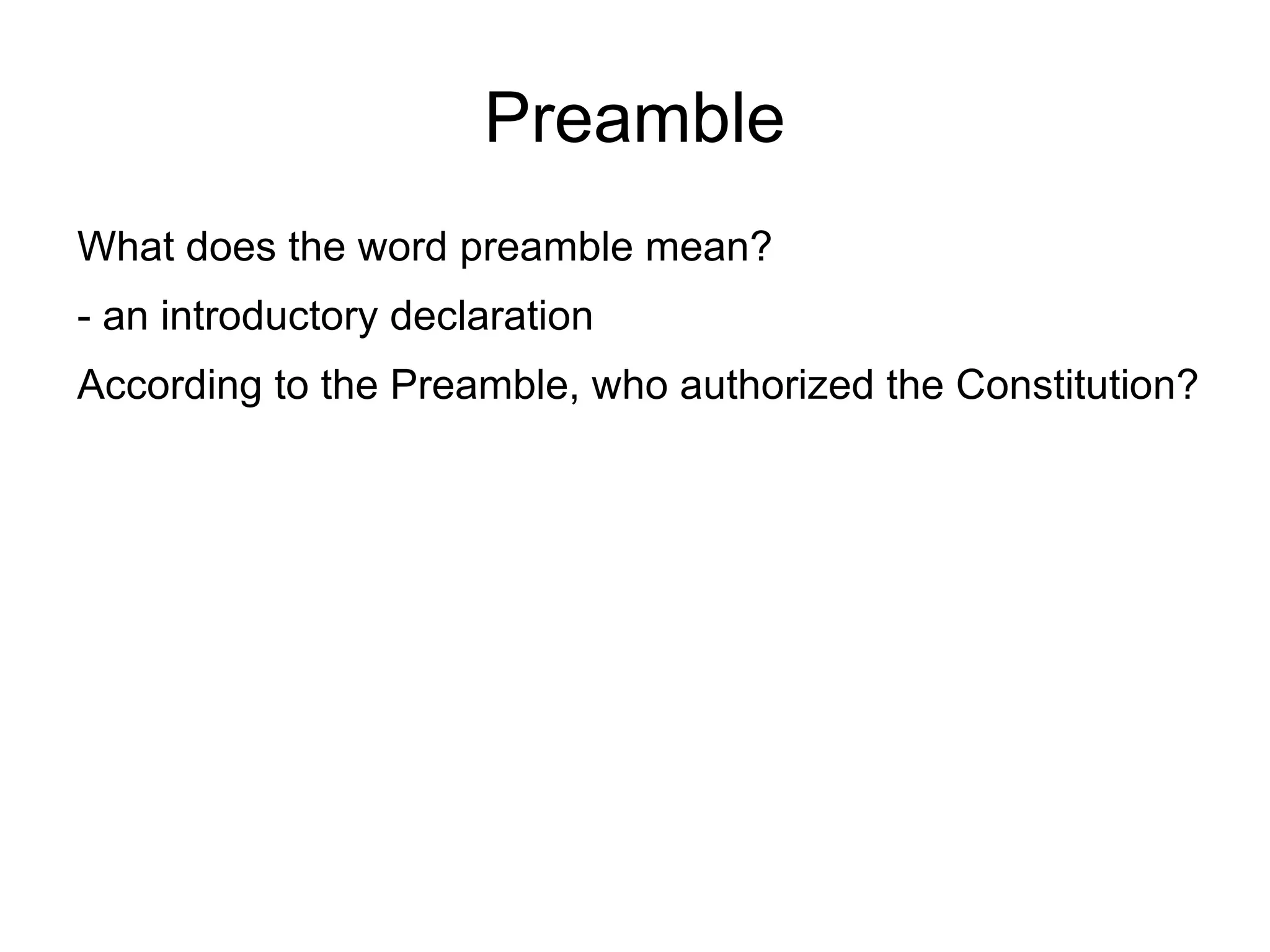 Preamble

What does the word preamble mean?

- an introductory declaration

According to the Preamble, who authorized the Constitution?